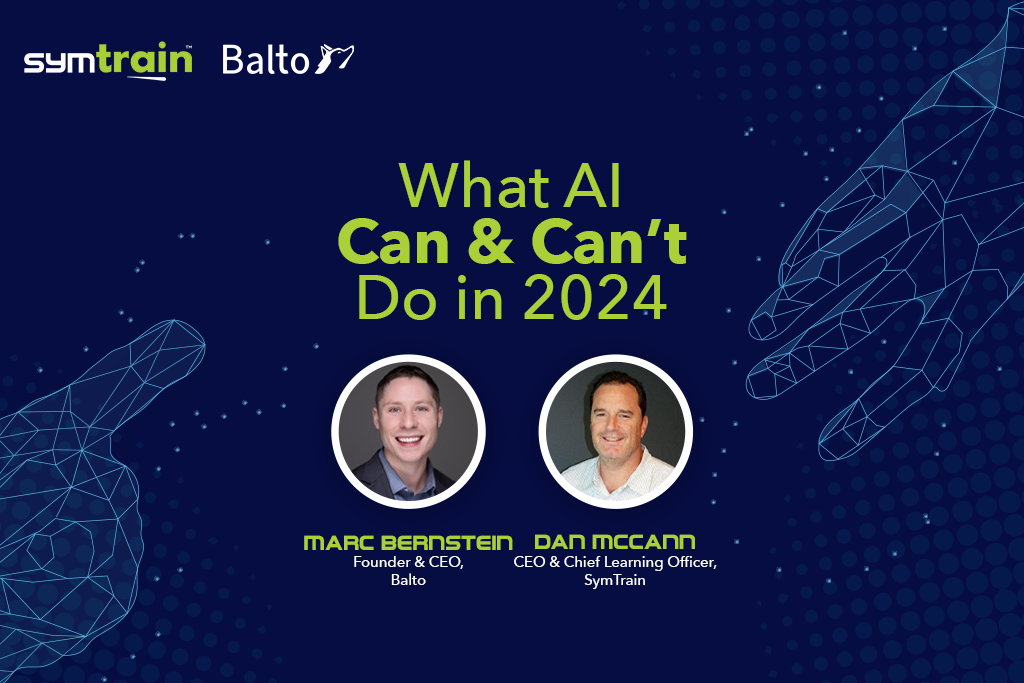 symtrain™ Balto

What AI
Can & Can't
Do in 2024

MARC BERNSTEIN
Founder & CEO,
Balto

DAN MCCANN
CEO & Chief Learning Officer,
SymTrain